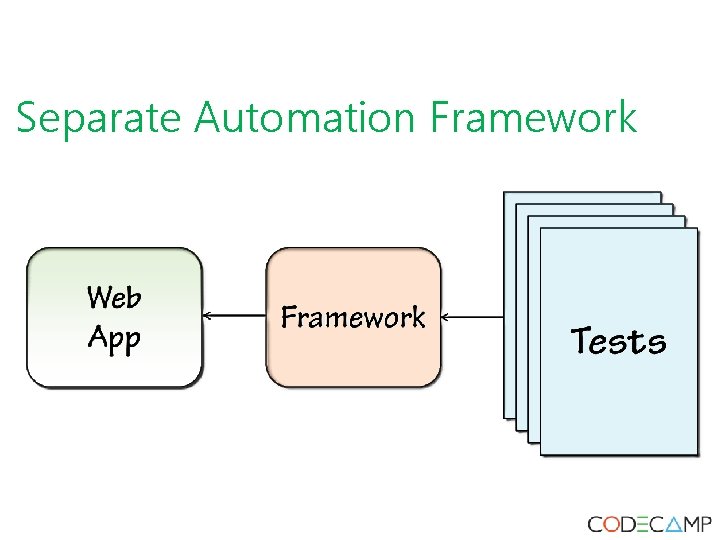 Separate Automation Framework

Web App

Framework

Tests

CODECAMP